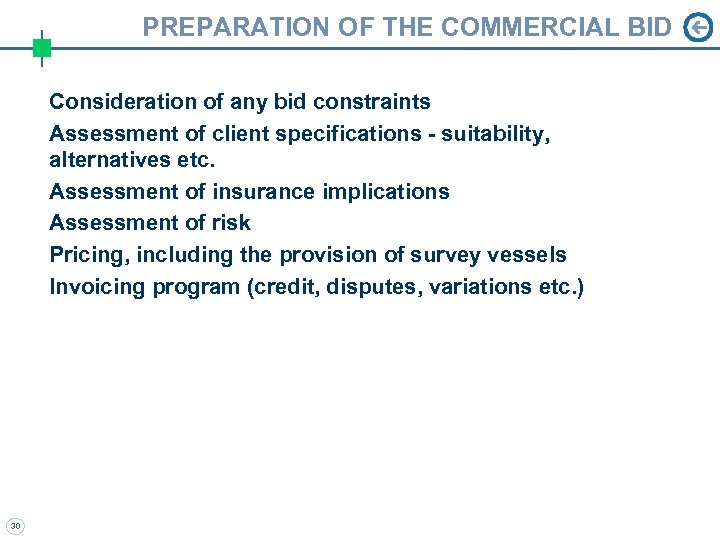 PREPARATION OF THE COMMERCIAL BID

Consideration of any bid constraints

Assessment of client specifications - suitability, alternatives etc.

Assessment of insurance implications

Assessment of risk

Pricing, including the provision of survey vessels

Invoicing program (credit, disputes, variations etc.)

30